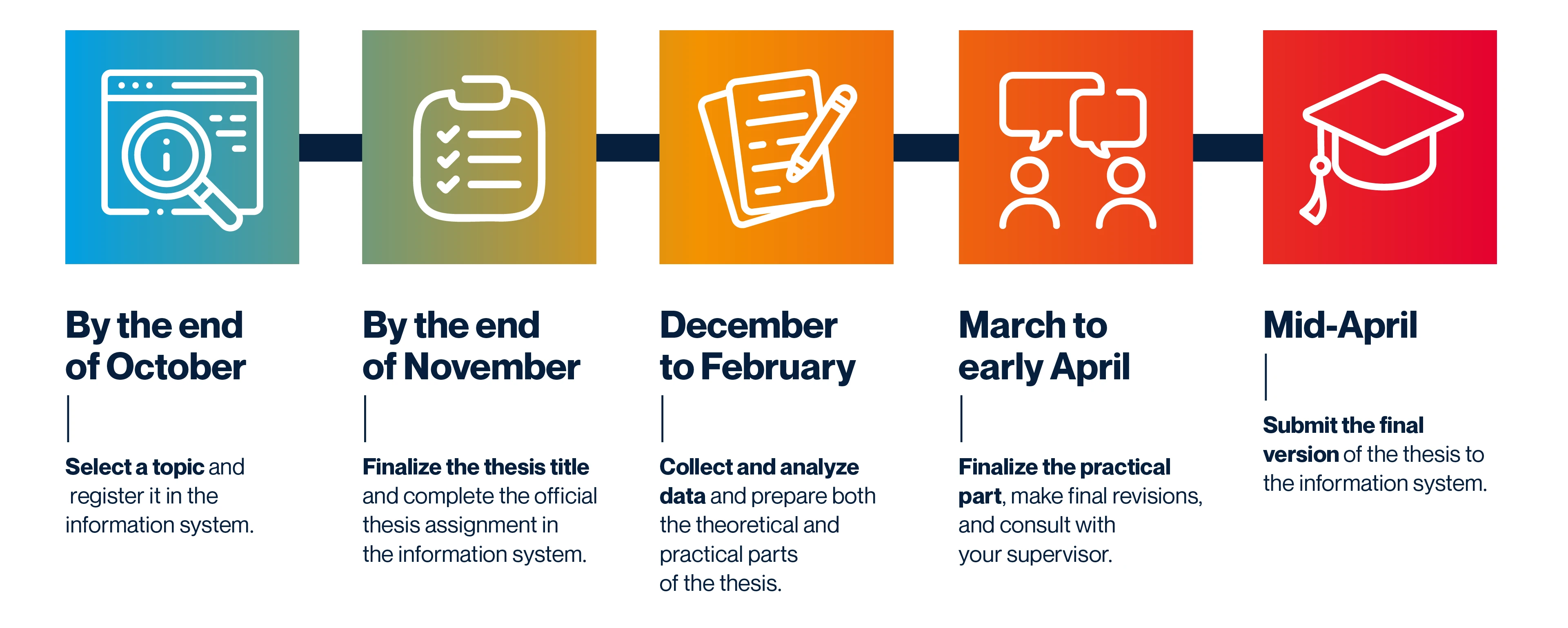 By the end of October

Select a topic and register it in the information system.

By the end of November

Finalize the thesis title and complete the official thesis assignment in the information system.

December to February

Collect and analyze data and prepare both the theoretical and practical parts of the thesis.

March to early April

Finalize the practical part, make final revisions, and consult with your supervisor.

Mid-April

Submit the final version of the thesis to the information system.